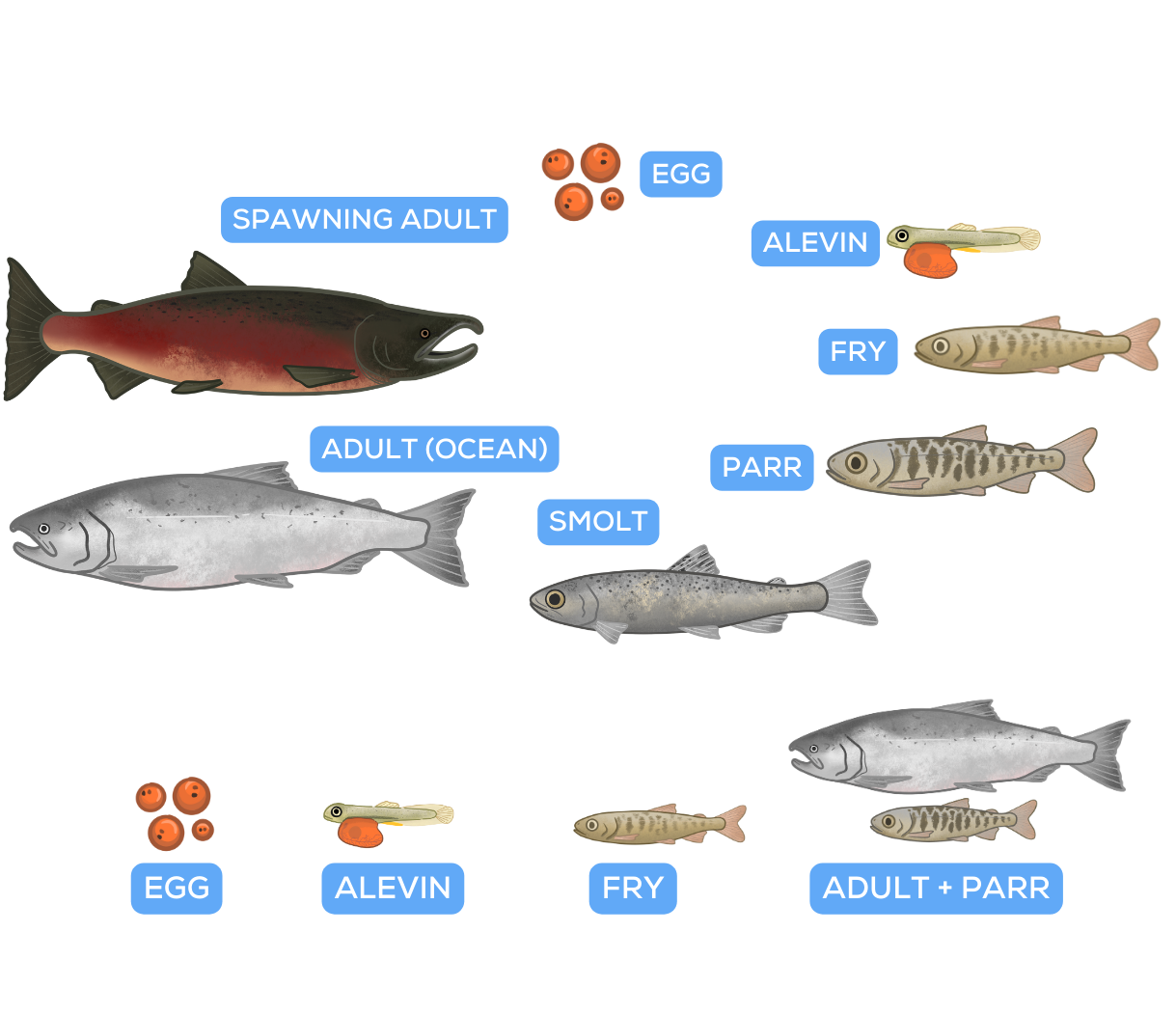 EGG

SPAWNING ADULT

ALEVIN

FRY

ADULT (OCEAN)

PARR

SMOLT

EGG

ALEVIN

FRY

ADULT + PARR